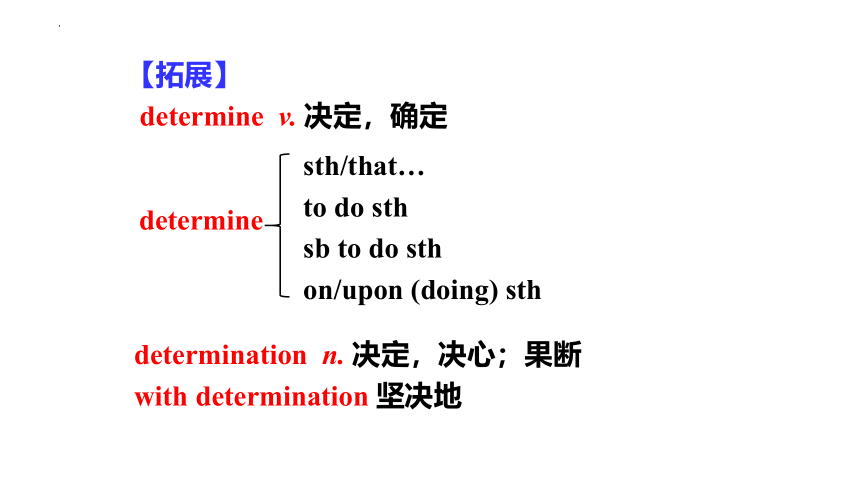 【拓展】
determine v. 决定，确定

determine
sth/that…
to do sth
sb to do sth
on/upon (doing) sth

determination n. 决定，决心；果断
with determination 坚决地